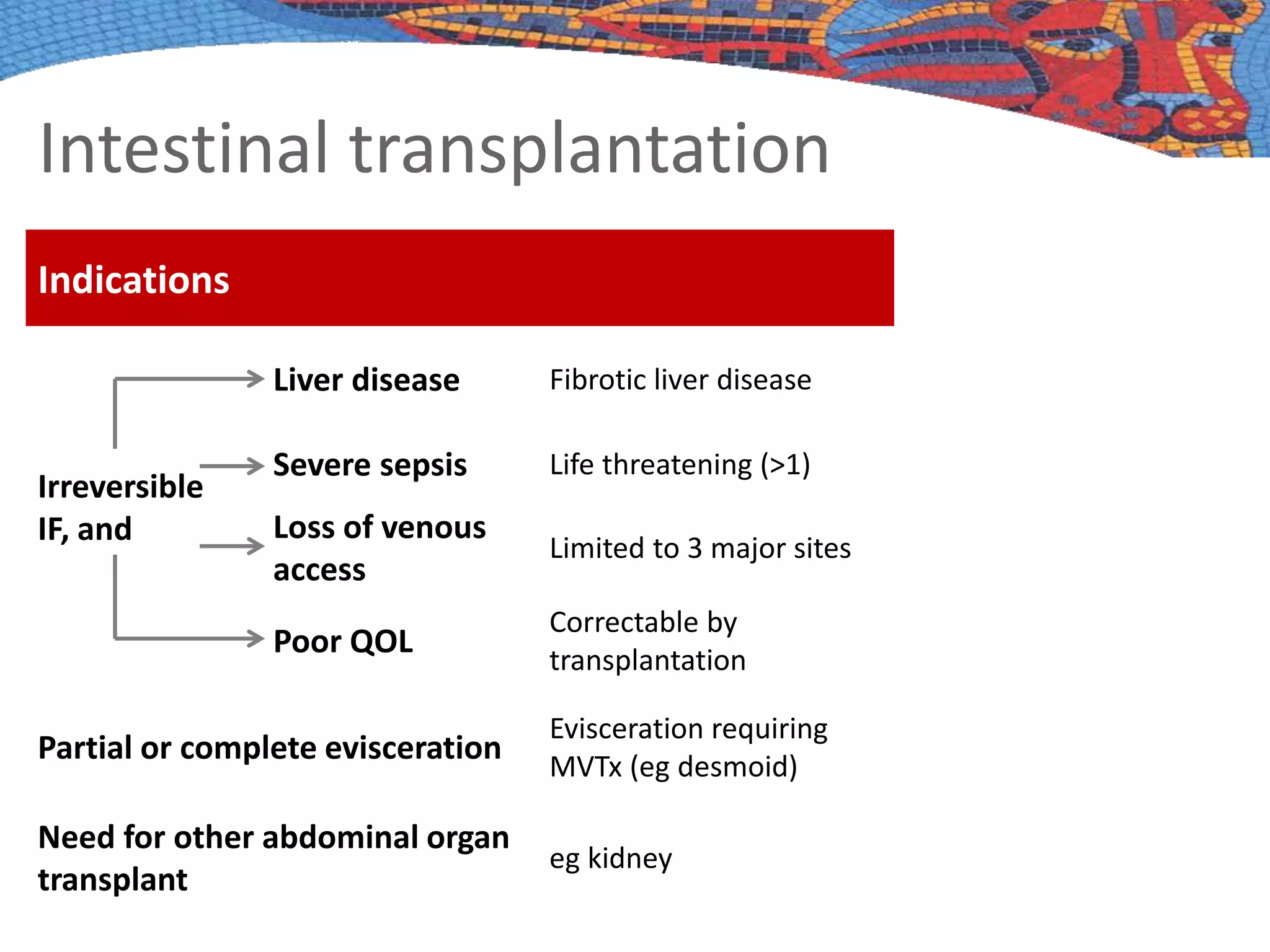 Intestinal transplantation

Indications

Irreversible IF, and

Liver disease

Fibrotic liver disease

Severe sepsis

Life threatening (>1)

Loss of venous access

Limited to 3 major sites

Poor QOL

Correctable by transplantation

Partial or complete evisceration

Evisceration requiring MVTx (eg desmoid)

Need for other abdominal organ transplant

eg kidney